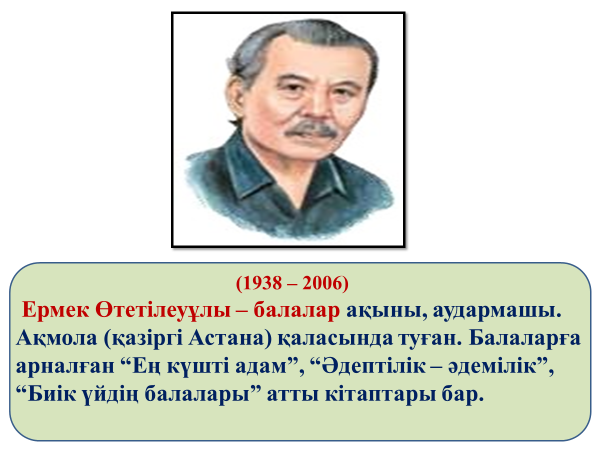 (1938 – 2006)

Ермек Өтетілеуұлы – балалар ақыны, аудармашы. Ақмола (қазіргі Астана) қаласында туған. Балаларға арналған “Ең күшті адам”, “Әдептілік – әдемілік”, “Биік үйдің балалары” атты кітаптары бар.